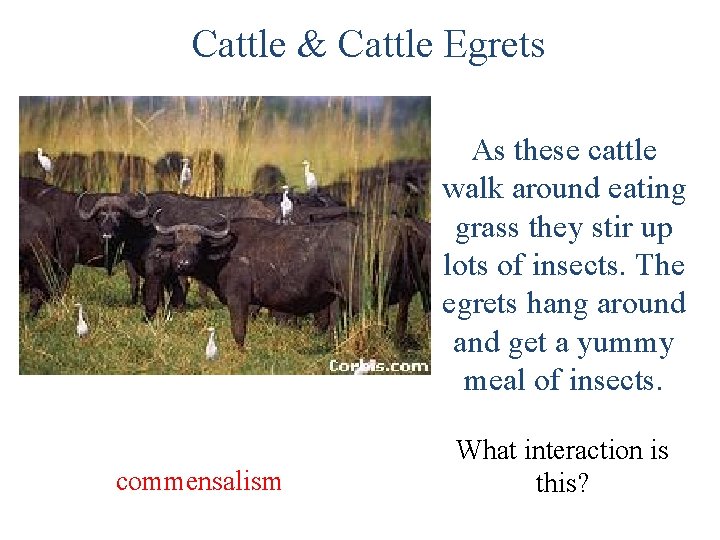 Cattle & Cattle Egrets

Corbis.com

As these cattle walk around eating grass they stir up lots of insects. The egrets hang around and get a yummy meal of insects.

What interaction is this?

commensalism